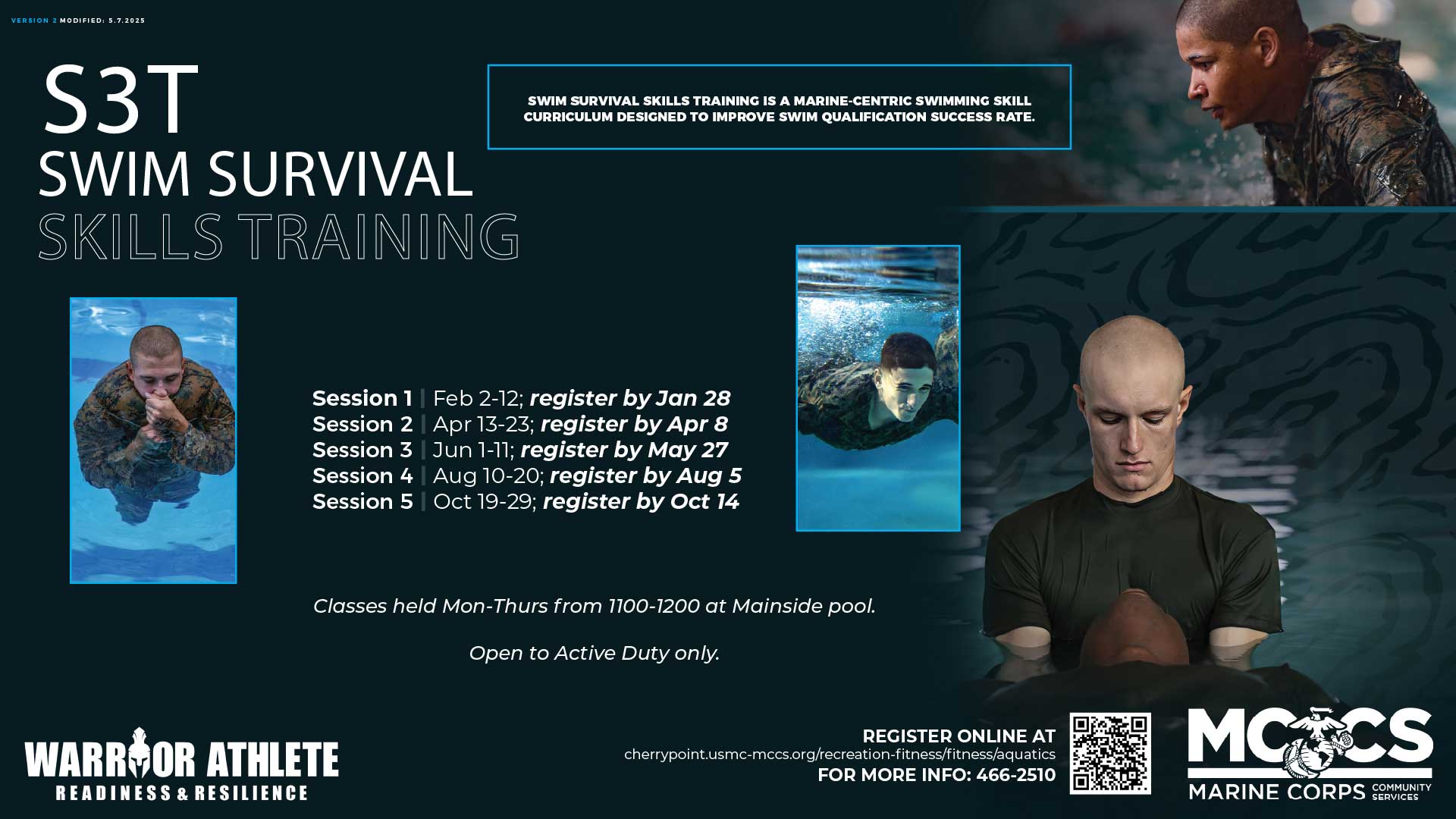 VERSION 2 MODIFIED: 5.7.2025

S3T
SWIM SURVIVAL
SKILLS TRAINING

SWIM SURVIVAL SKILLS TRAINING IS A MARINE-CENTRIC SWIMMING SKILL CURRICULUM DESIGNED TO IMPROVE SWIM QUALIFICATION SUCCESS RATE.

Session 1 | Feb 2-12; register by Jan 28
Session 2 | Apr 13-23; register by Apr 8
Session 3 | Jun 1-11; register by May 27
Session 4 | Aug 10-20; register by Aug 5
Session 5 | Oct 19-29; register by Oct 14

Classes held Mon-Thurs from 1100-1200 at Mainside pool.

Open to Active Duty only.

WARRIOR ATHLETE
READINESS & RESILIENCE

REGISTER ONLINE AT
cherrypoint.usmc-mccs.org/recreation-fitness/fitness/aquatics
FOR MORE INFO: 466-2510

MCCS
MARINE CORPS COMMUNITY SERVICES